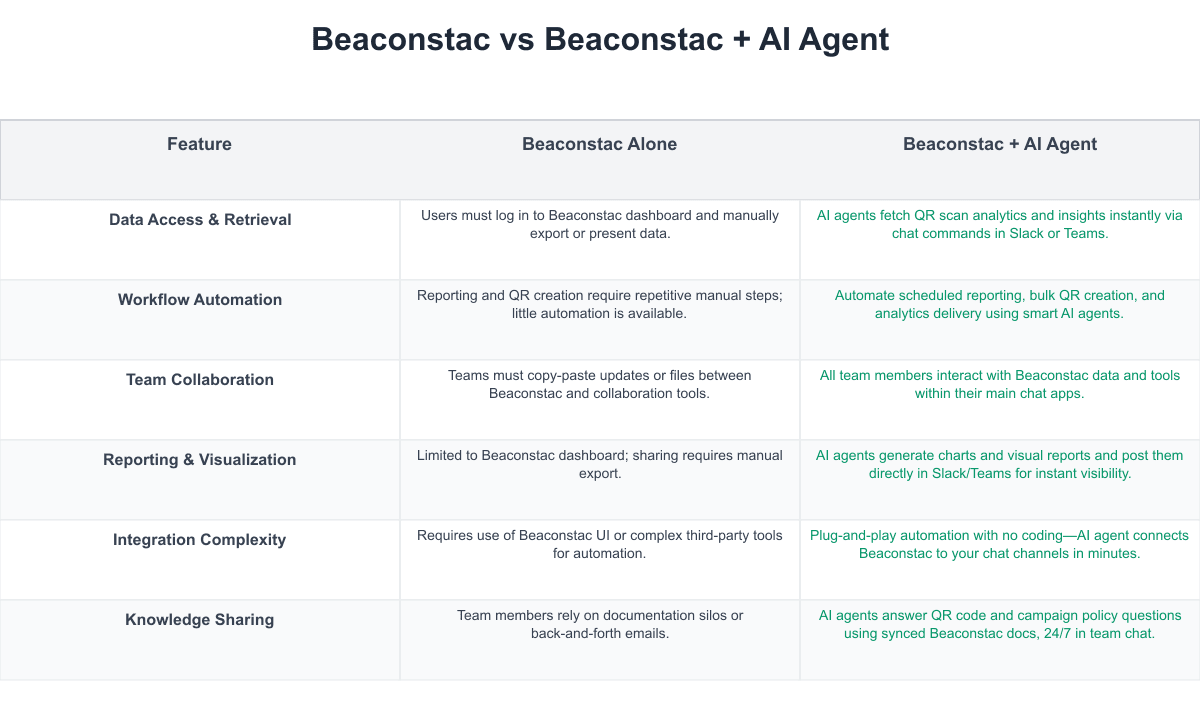 Beaconstac vs Beaconstac + AI Agent

| Feature | Beaconstac Alone | Beaconstac + AI Agent |
|---|---|---|
| Data Access & Retrieval | Users must log in to Beaconstac dashboard and manually export or present data. | AI agents fetch QR scan analytics and insights instantly via chat commands in Slack or Teams. |
| Workflow Automation | Reporting and QR creation require repetitive manual steps; little automation is available. | Automate scheduled reporting, bulk QR creation, and analytics delivery using smart AI agents. |
| Team Collaboration | Teams must copy-paste updates or files between Beaconstac and collaboration tools. | All team members interact with Beaconstac data and tools within their main chat apps. |
| Reporting & Visualization | Limited to Beaconstac dashboard; sharing requires manual export. | AI agents generate charts and visual reports and post them directly in Slack/Teams for instant visibility. |
| Integration Complexity | Requires use of Beaconstac UI or complex third-party tools for automation. | Plug-and-play automation with no coding—AI agent connects Beaconstac to your chat channels in minutes. |
| Knowledge Sharing | Team members rely on documentation silos or back-and-forth emails. | AI agents answer QR code and campaign policy questions using synced Beaconstac docs, 24/7 in team chat. |